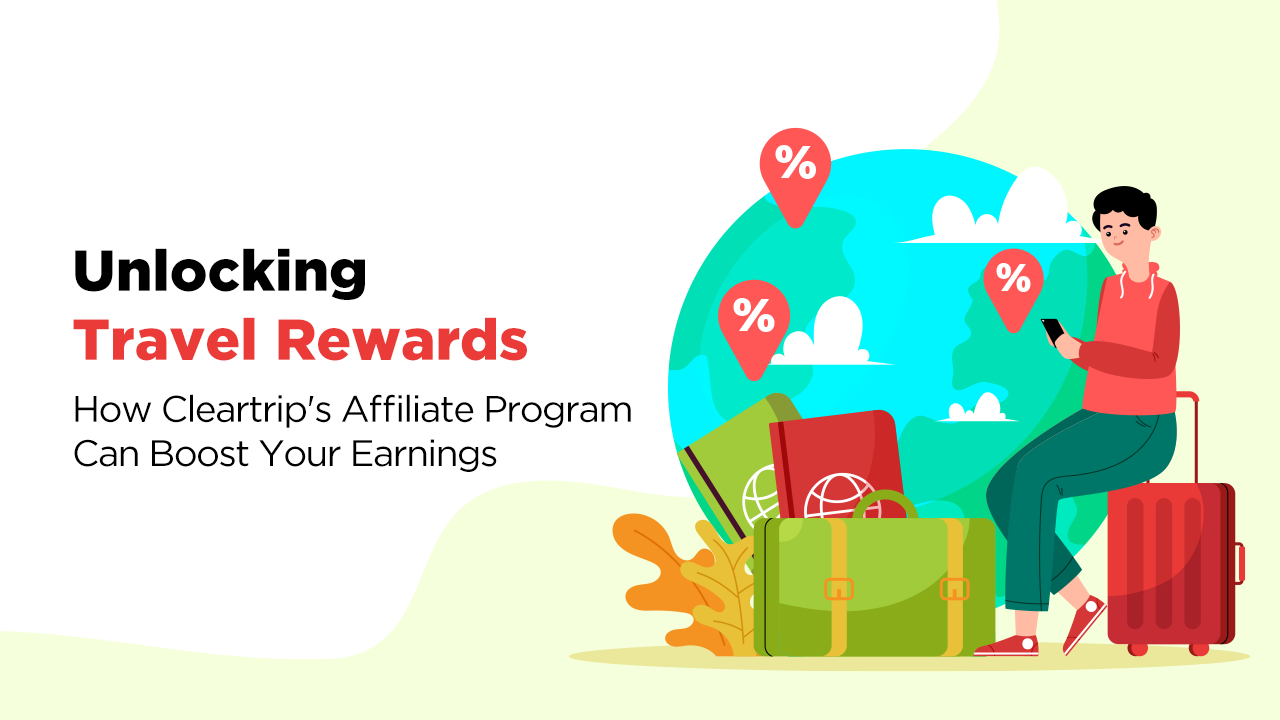 Unlocking
Travel Rewards
How Cleartrip's Affiliate Program Can Boost Your Earnings

%
%
%